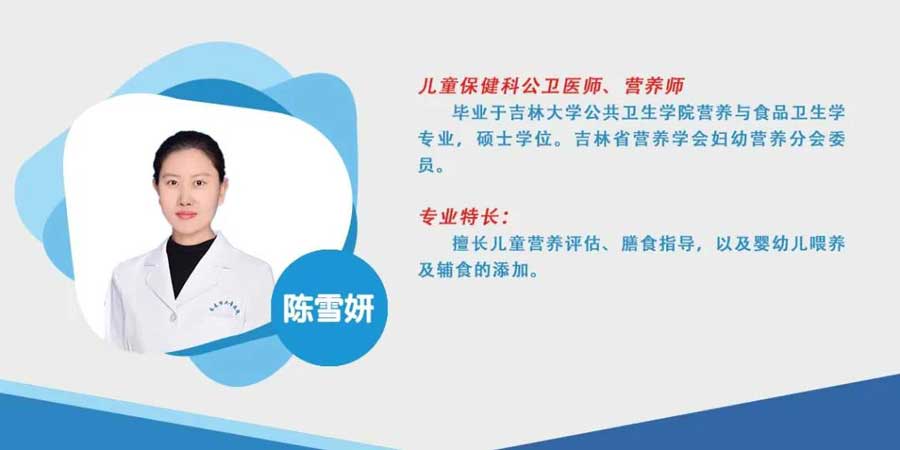 陈雪妍

儿童保健科公卫医师、营养师

毕业于吉林大学公共卫生学院营养与食品卫生学专业，硕士学位。吉林省营养学会妇幼营养分会委员。

专业特长：

擅长儿童营养评估、膳食指导，以及婴幼儿喂养及辅食的添加。